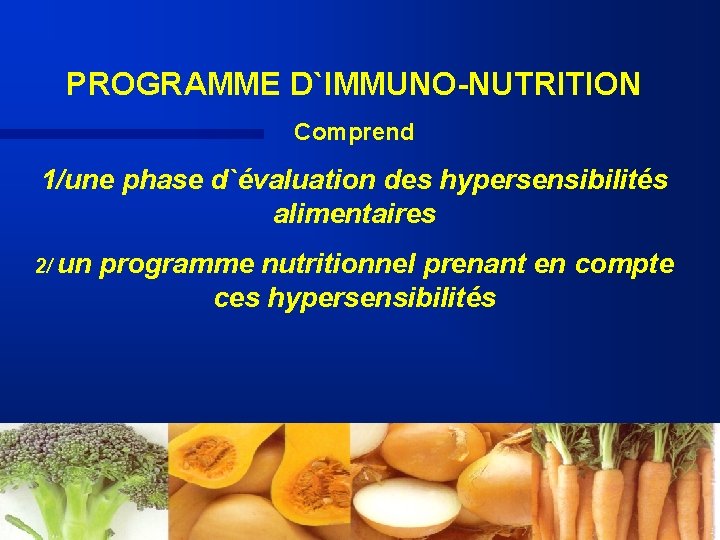 PROGRAMME D`IMMUNO-NUTRITION

Comprend

1/une phase d`évaluation des hypersensibilités alimentaires

2/ un programme nutritionnel prenant en compte ces hypersensibilités